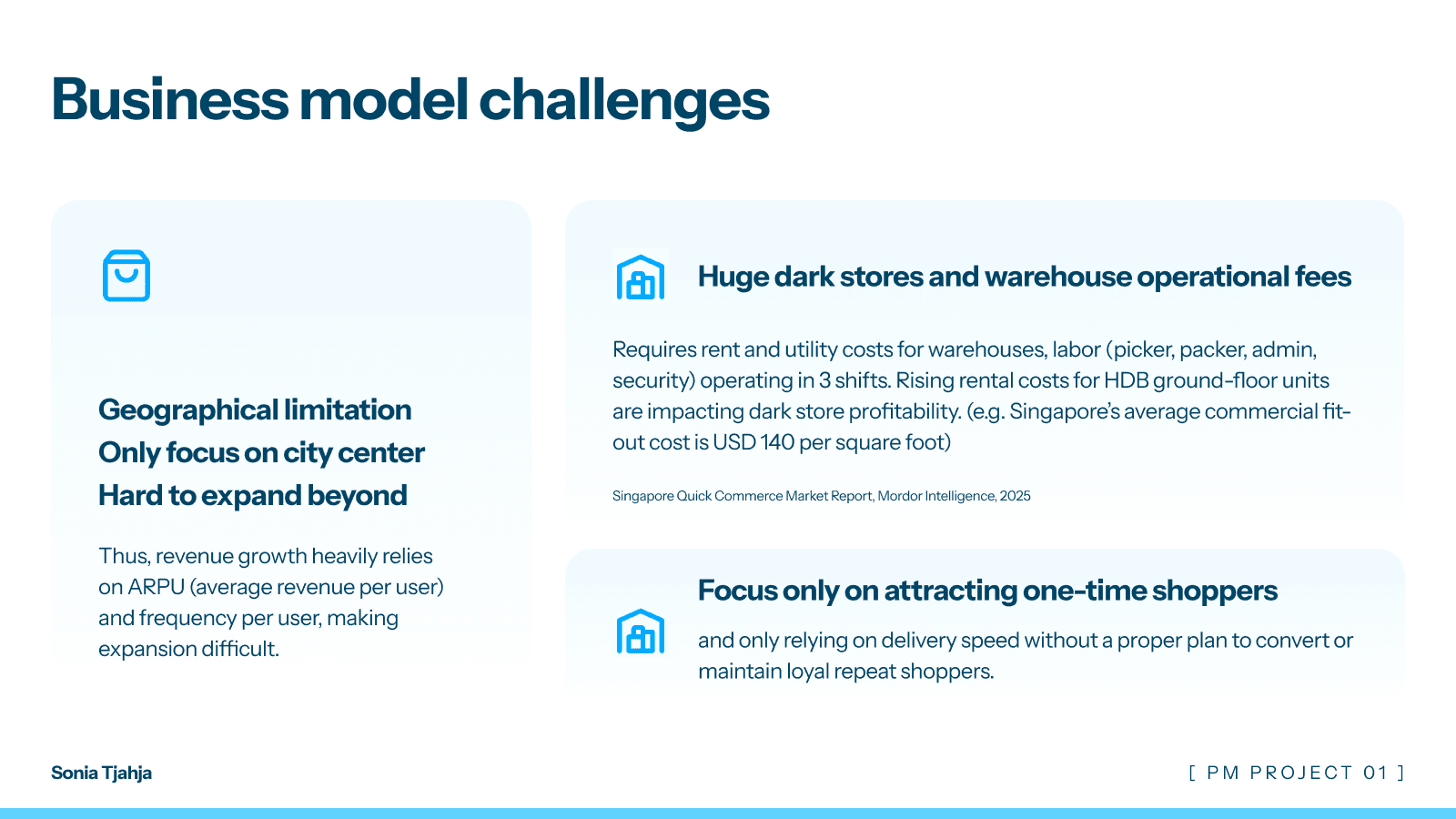 Business model challenges

Geographical limitation
Only focus on city center
Hard to expand beyond

Thus, revenue growth heavily relies on ARPU (average revenue per user) and frequency per user, making expansion difficult.

Huge dark stores and warehouse operational fees

Requires rent and utility costs for warehouses, labor (picker, packer, admin, security) operating in 3 shifts. Rising rental costs for HDB ground-floor units are impacting dark store profitability. (e.g. Singapore's average commercial fit-out cost is USD 140 per square foot)

Singapore Quick Commerce Market Report, Mordor Intelligence, 2025

Focus only on attracting one-time shoppers

and only relying on delivery speed without a proper plan to convert or maintain loyal repeat shoppers.

Sonia Tjahja

[ PM PROJECT 01 ]